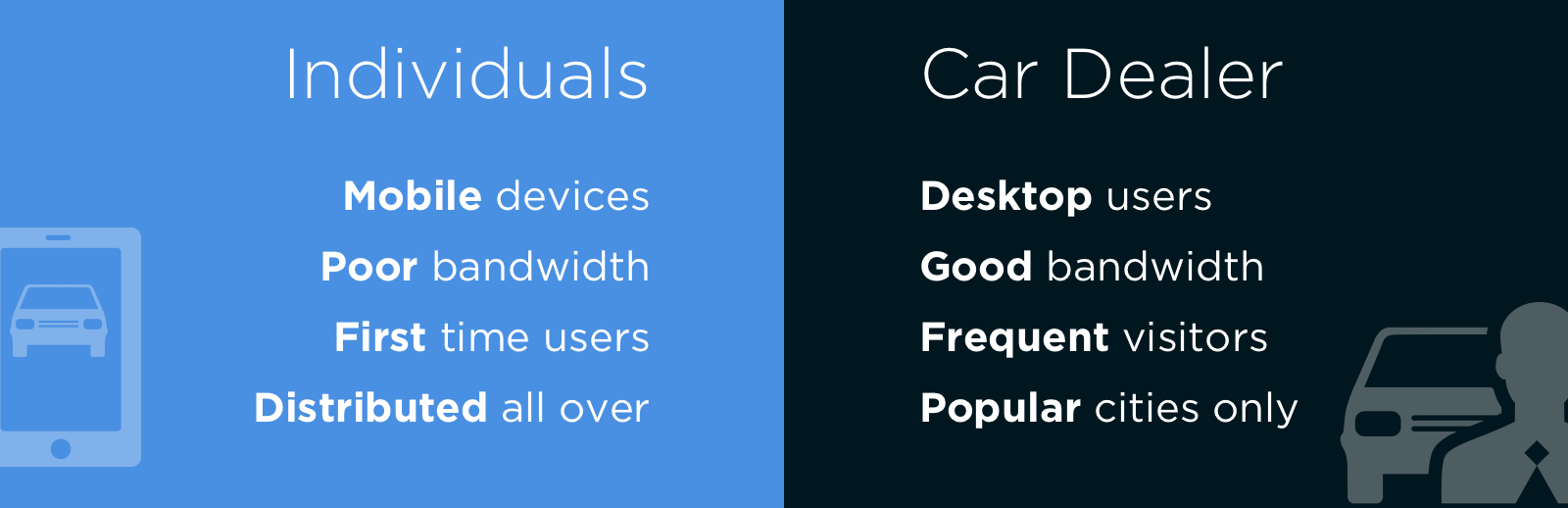 Individuals

Mobile devices

Poor bandwidth

First time users

Distributed all over

Car Dealer

Desktop users

Good bandwidth

Frequent visitors

Popular cities only